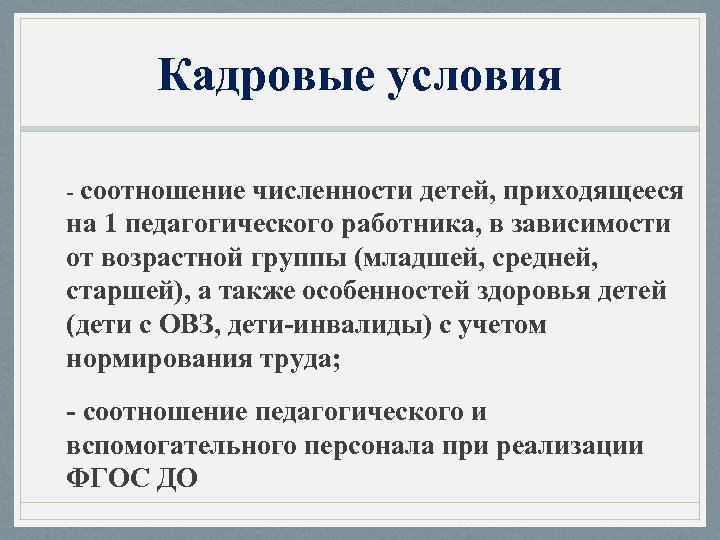 Кадровые условия

- соотношение численности детей, приходящееся на 1 педагогического работника, в зависимости от возрастной группы (младшей, средней, старшей), а также особенностей здоровья детей (дети с ОВЗ, дети-инвалиды) с учетом нормирования труда;

- соотношение педагогического и вспомогательного персонала при реализации ФГОС ДО